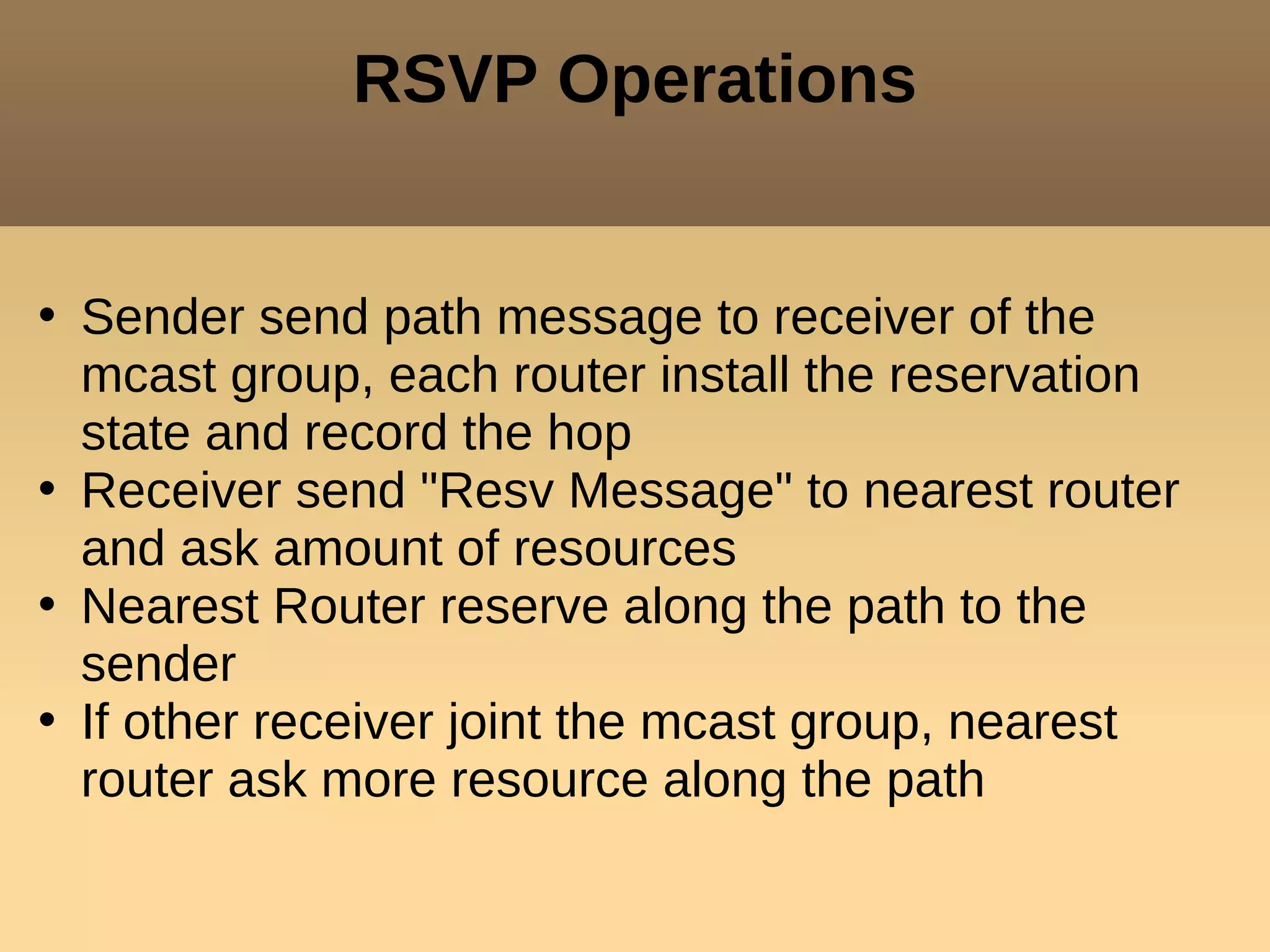 RSVP Operations

• Sender send path message to receiver of the mcast group, each router install the reservation state and record the hop
• Receiver send "Resv Message" to nearest router and ask amount of resources
• Nearest Router reserve along the path to the sender
• If other receiver joint the mcast group, nearest router ask more resource along the path